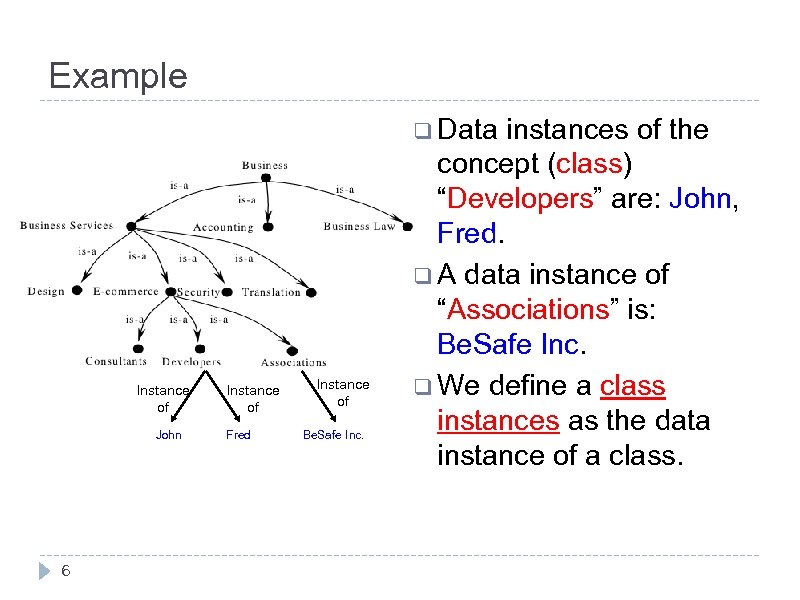 Example

Business
is-a
is-a
is-a
Business Services
Accounting
Business Law
is-a
is-a
is-a
is-a
Design
E-commerce
Security
Translation
is-a
is-a
is-a
Consultants
Developers
Associations
Instance of
Instance of
Instance of
John
Fred
BeSafe Inc.

❑ Data instances of the concept (class) “Developers” are: John, Fred.

❑ A data instance of “Associations” is: BeSafe Inc.

❑ We define a class instances as the data instance of a class.

6